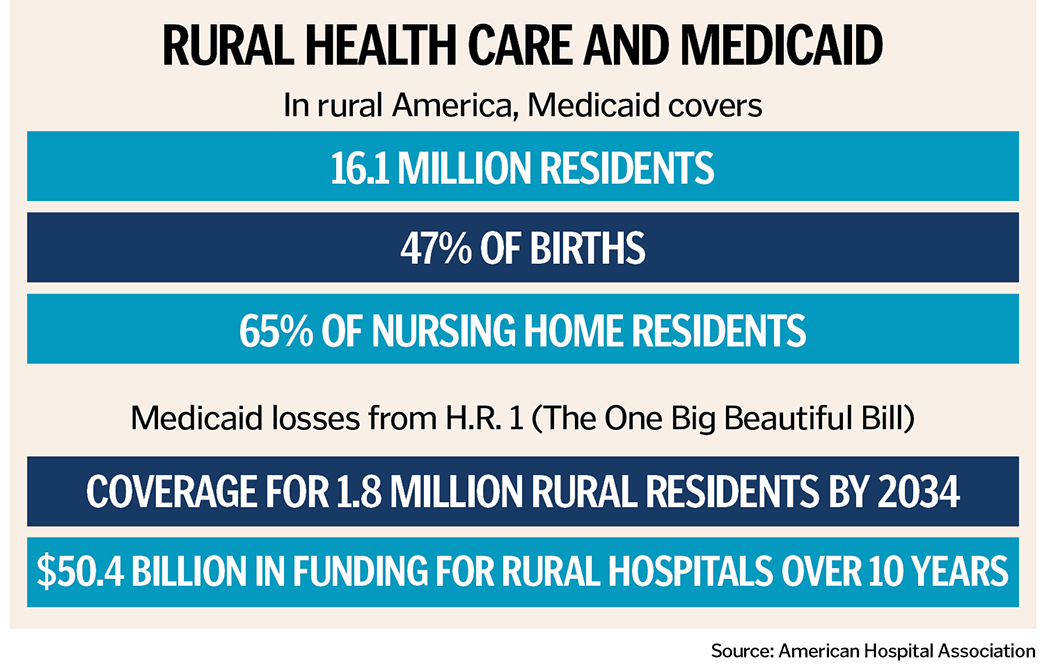 RURAL HEALTH CARE AND MEDICAID

In rural America, Medicaid covers

16.1 MILLION RESIDENTS

47% OF BIRTHS

65% OF NURSING HOME RESIDENTS

Medicaid losses from H.R. 1 (The One Big Beautiful Bill)

COVERAGE FOR 1.8 MILLION RURAL RESIDENTS BY 2034

$50.4 BILLION IN FUNDING FOR RURAL HOSPITALS OVER 10 YEARS

Source: American Hospital Association